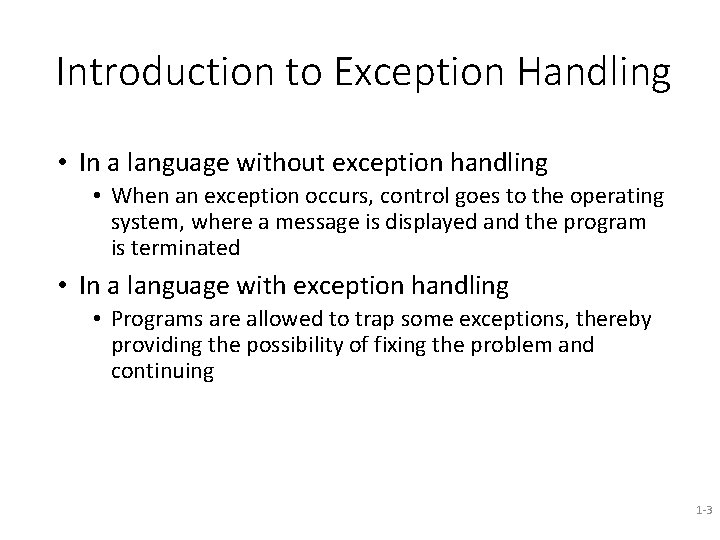 Introduction to Exception Handling

• In a language without exception handling
  • When an exception occurs, control goes to the operating system, where a message is displayed and the program is terminated

• In a language with exception handling
  • Programs are allowed to trap some exceptions, thereby providing the possibility of fixing the problem and continuing

1-3